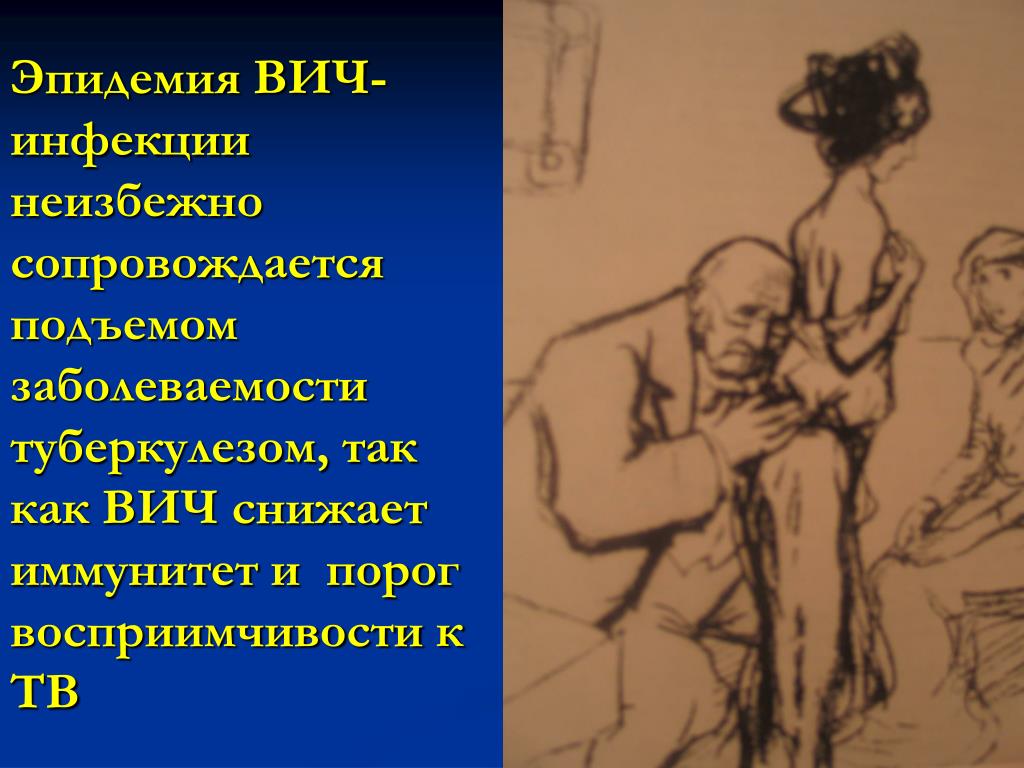 Эпидемия ВИЧ-инфекции неизбежно сопровождается подъемом заболеваемости туберкулезом, так как ВИЧ снижает иммунитет и  порог восприимчивости к ТВ